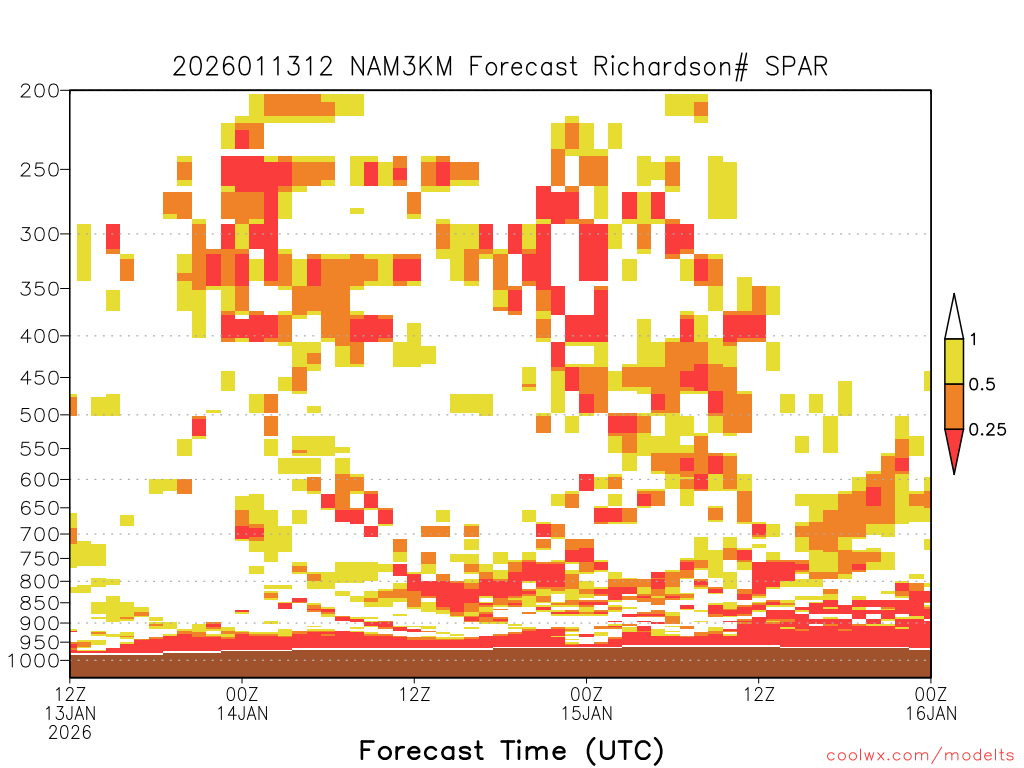 2026011312 NAM3KM Forecast Richardson# SPAR

200
250
300
350
400
450
500
550
600
650
700
750
800
850
900
950
1000

1
0.5
0.25

12Z 13JAN 2026
00Z 14JAN
12Z
00Z 15JAN
12Z
00Z 16JAN

Forecast Time (UTC)

coolwx.com/modelts